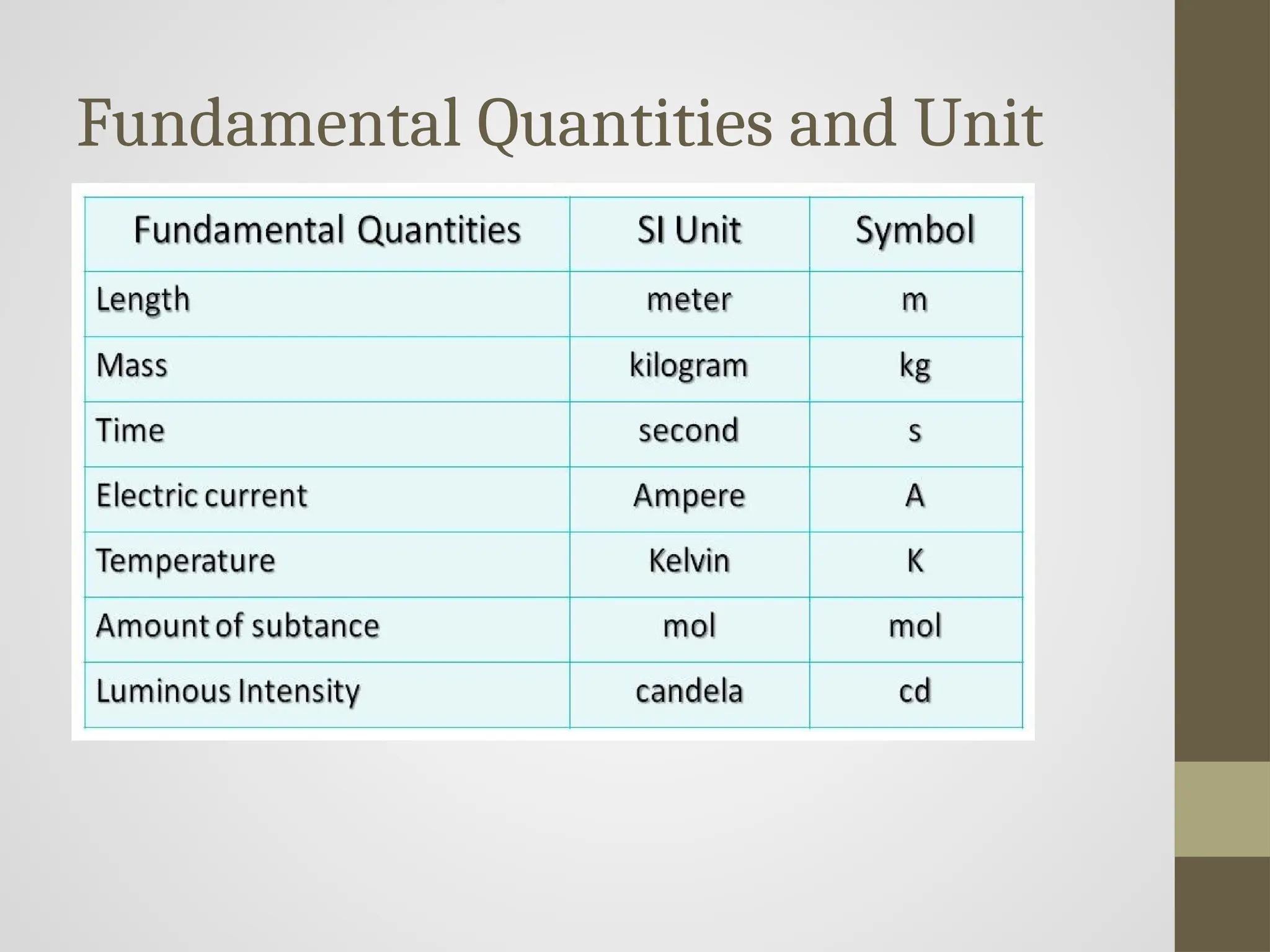 Fundamental Quantities and Unit

| Fundamental Quantities | SI Unit | Symbol |
|---|---|---|
| Length | meter | m |
| Mass | kilogram | kg |
| Time | second | s |
| Electric current | Ampere | A |
| Temperature | Kelvin | K |
| Amount of subtance | mol | mol |
| Luminous Intensity | candela | cd |